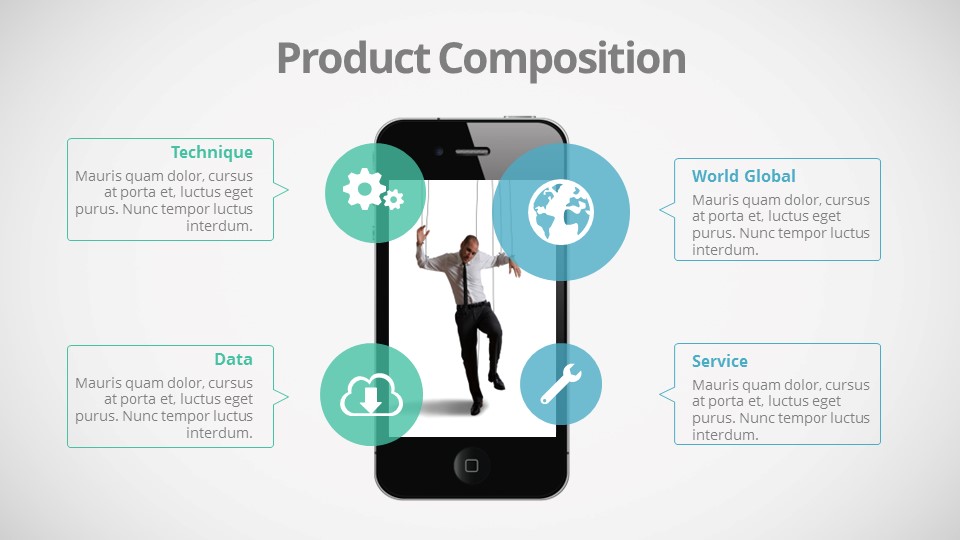 Product Composition

Technique
Mauris quam dolor, cursus at porta et, luctus eget purus. Nunc tempor luctus interdum.

Data
Mauris quam dolor, cursus at porta et, luctus eget purus. Nunc tempor luctus interdum.

World Global
Mauris quam dolor, cursus at porta et, luctus eget purus. Nunc tempor luctus interdum.

Service
Mauris quam dolor, cursus at porta et, luctus eget purus. Nunc tempor luctus interdum.